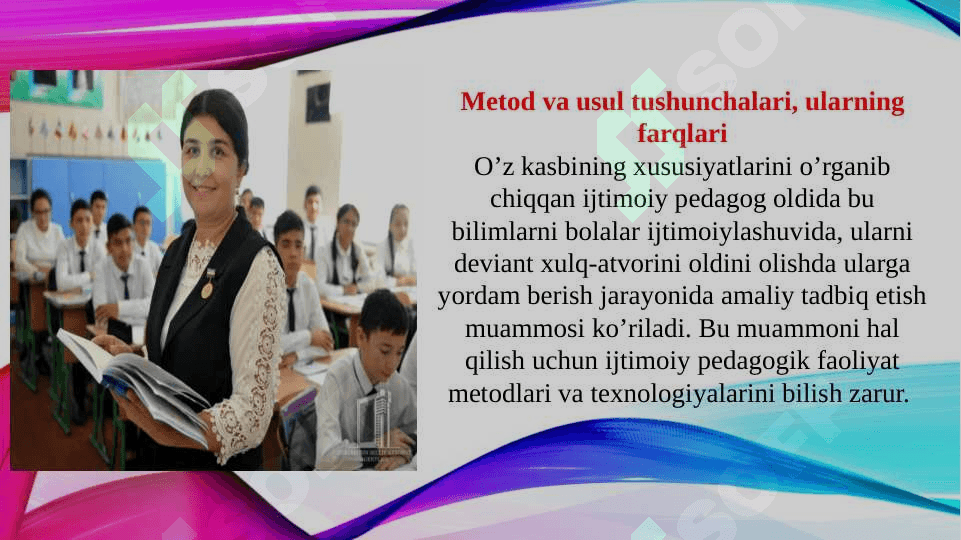 Metod va usul tushunchalari, ularning farqlari

O’z kasbining xususiyatlarini o’rganib chiqqan ijtimoiy pedagog oldida bu bilimlarni bolalar ijtimoiylashuvida, ularni deviant xulq-atvorini oldini olishda ularga yordam berish jarayonida amaliy tadbiq etish muammosi ko’riladi. Bu muammoni hal qilish uchun ijtimoiy pedagogik faoliyat metodlari va texnologiyalarini bilish zarur.